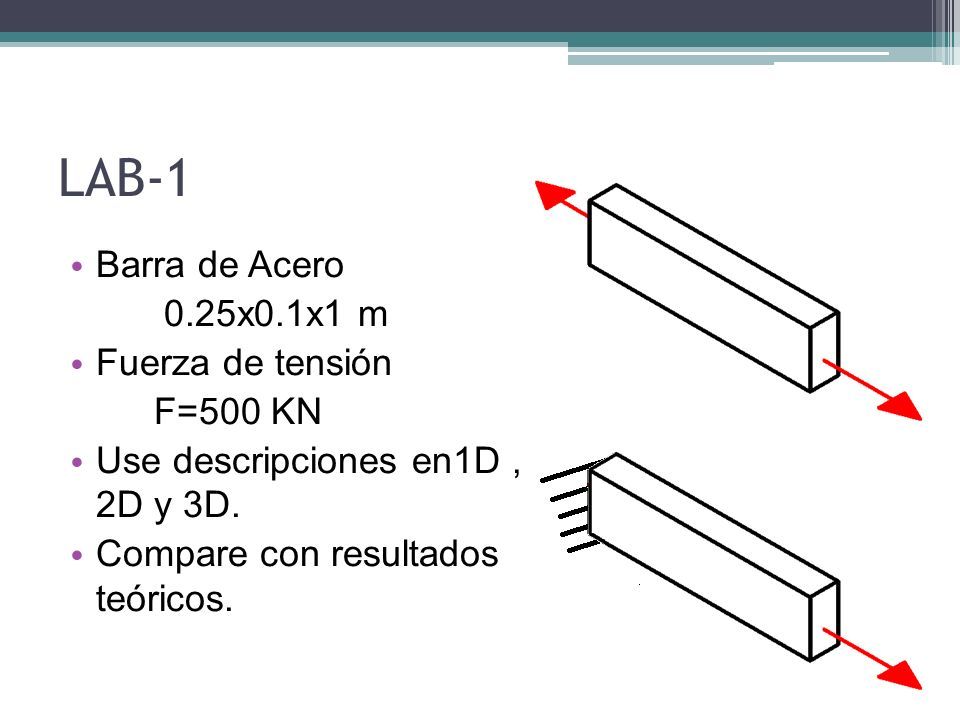 LAB-1

• Barra de Acero
0.25x0.1x1 m

• Fuerza de tensión
F=500 KN

• Use descripciones en1D , 2D y 3D.

• Compare con resultados teóricos.